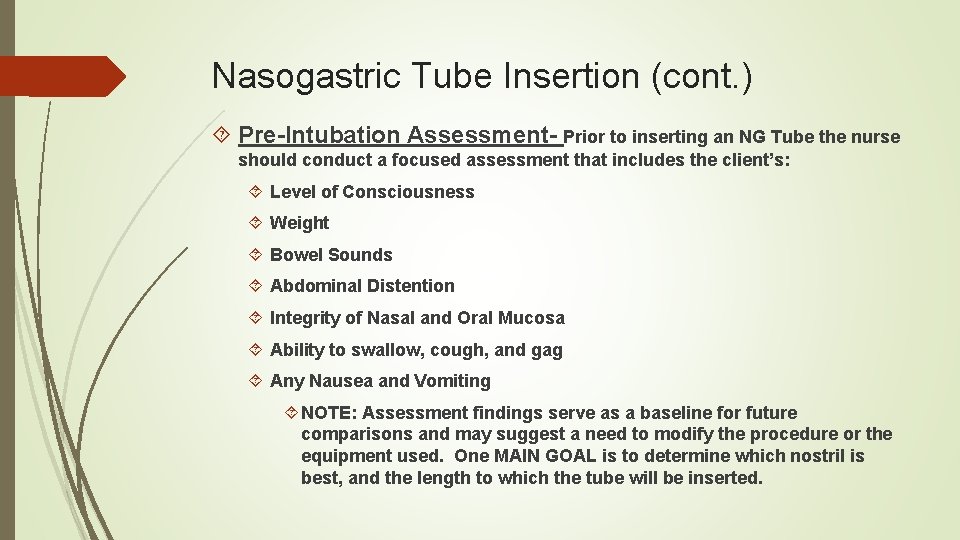 Nasogastric Tube Insertion (cont.)

Pre-Intubation Assessment- Prior to inserting an NG Tube the nurse should conduct a focused assessment that includes the client's:

Level of Consciousness

Weight

Bowel Sounds

Abdominal Distention

Integrity of Nasal and Oral Mucosa

Ability to swallow, cough, and gag

Any Nausea and Vomiting

NOTE: Assessment findings serve as a baseline for future comparisons and may suggest a need to modify the procedure or the equipment used. One MAIN GOAL is to determine which nostril is best, and the length to which the tube will be inserted.